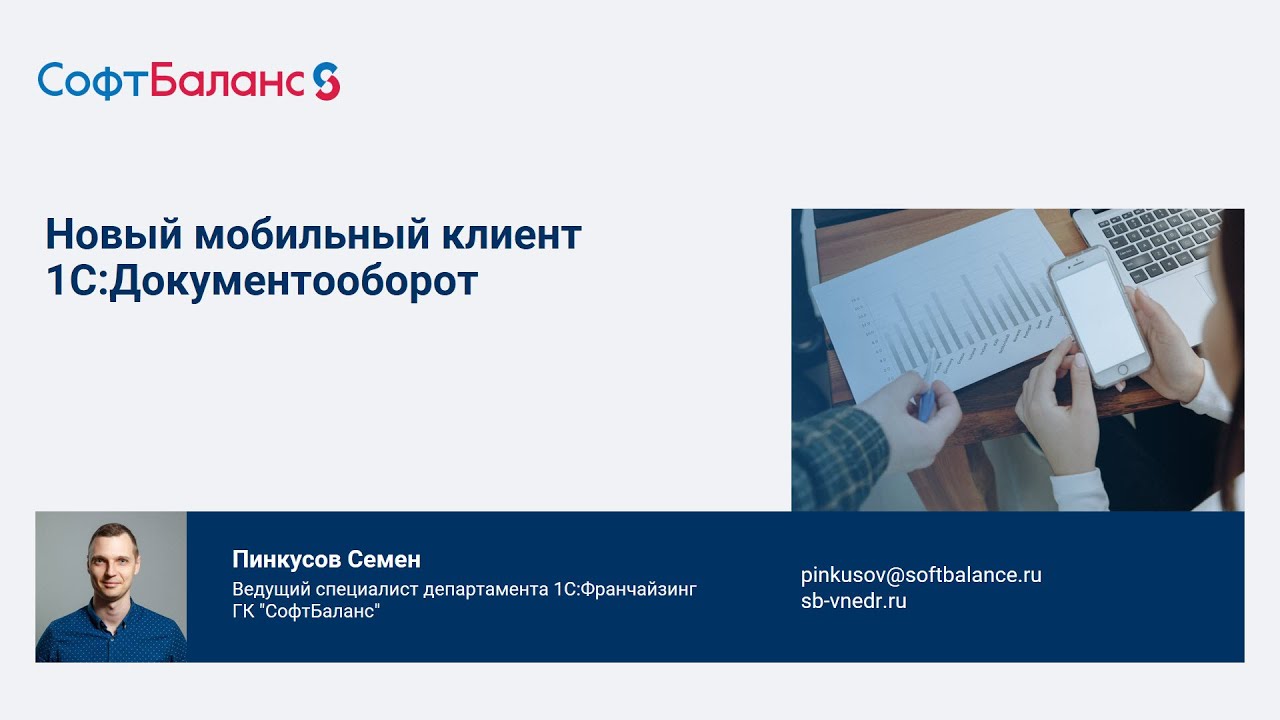 СофтБаланс

Новый мобильный клиент 1С:Документооборот

Пинкусов Семен
Ведущий специалист департамента 1С:Франчайзинг ГК "СофтБаланс"

pinkusov@softbalance.ru
sb-vnedr.ru